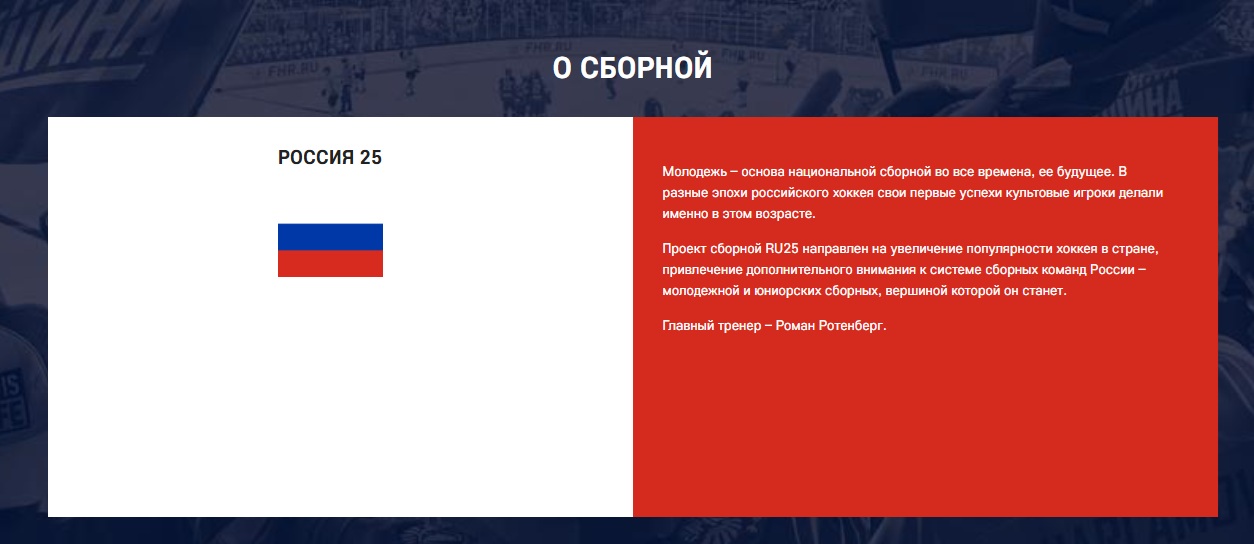 О СБОРНОЙ

РОССИЯ 25

Молодежь – основа национальной сборной во все времена, ее будущее. В разные эпохи российского хоккея свои первые успехи культовые игроки делали именно в этом возрасте.

Проект сборной RU25 направлен на увеличение популярности хоккея в стране, привлечение дополнительного внимания к системе сборных команд России – молодежной и юниорских сборных, вершиной которой он станет.

Главный тренер – Роман Ротенберг.